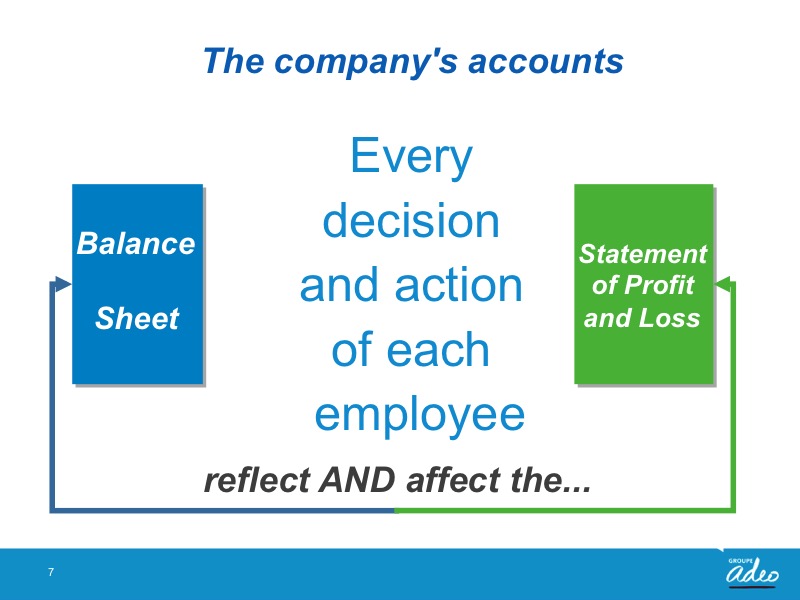 The company's accounts

Balance Sheet

Every decision and action of each employee

Statement of Profit and Loss

reflect AND affect the...

7

GROUPE adeo